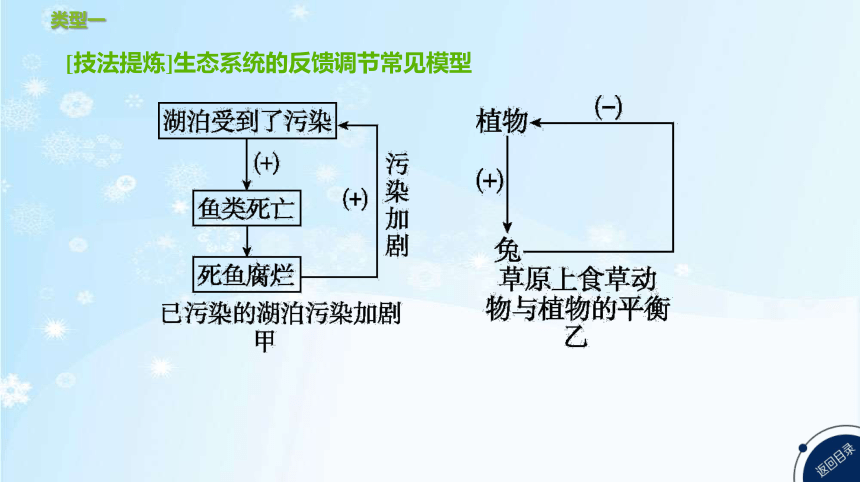 类型一

[技法提炼]生态系统的反馈调节常见模型

湖泊受到了污染
(+)
鱼类死亡
死鱼腐烂
(+)
污染加剧
已污染的湖泊污染加剧
甲

植物
(−)
(+)
兔
草原上食草动物与植物的平衡
乙

返回目录